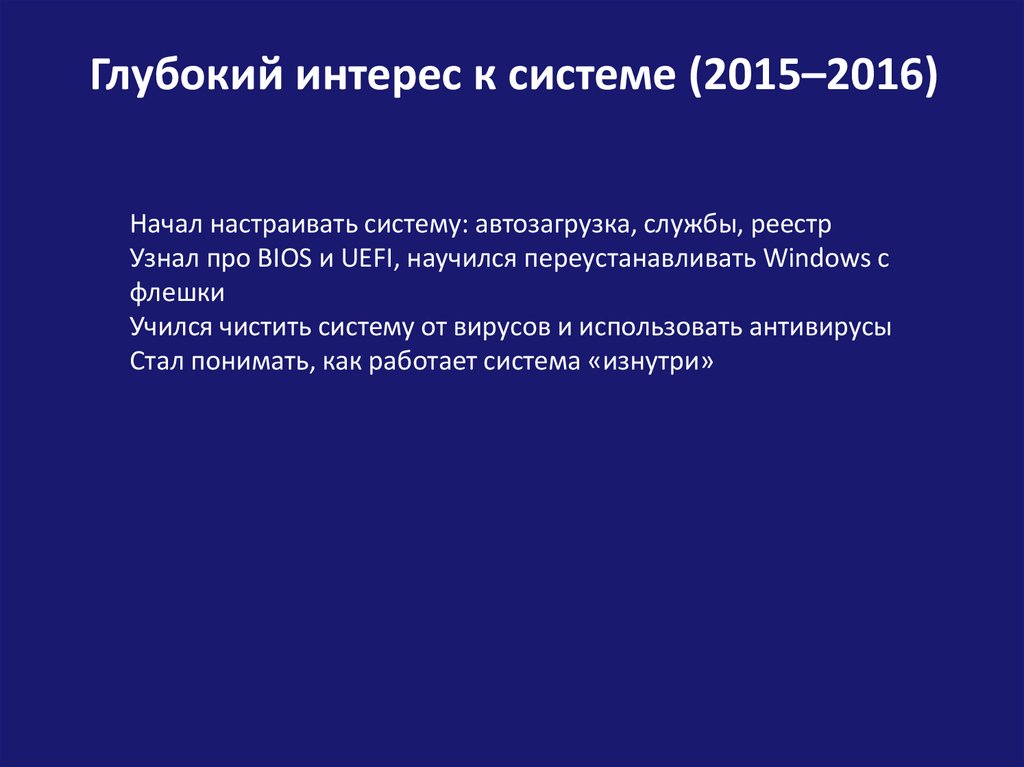 Глубокий интерес к системе (2015–2016)

Начал настраивать систему: автозагрузка, службы, реестр
Узнал про BIOS и UEFI, научился переустанавливать Windows с флешки
Учился чистить систему от вирусов и использовать антивирусы
Стал понимать, как работает система «изнутри»